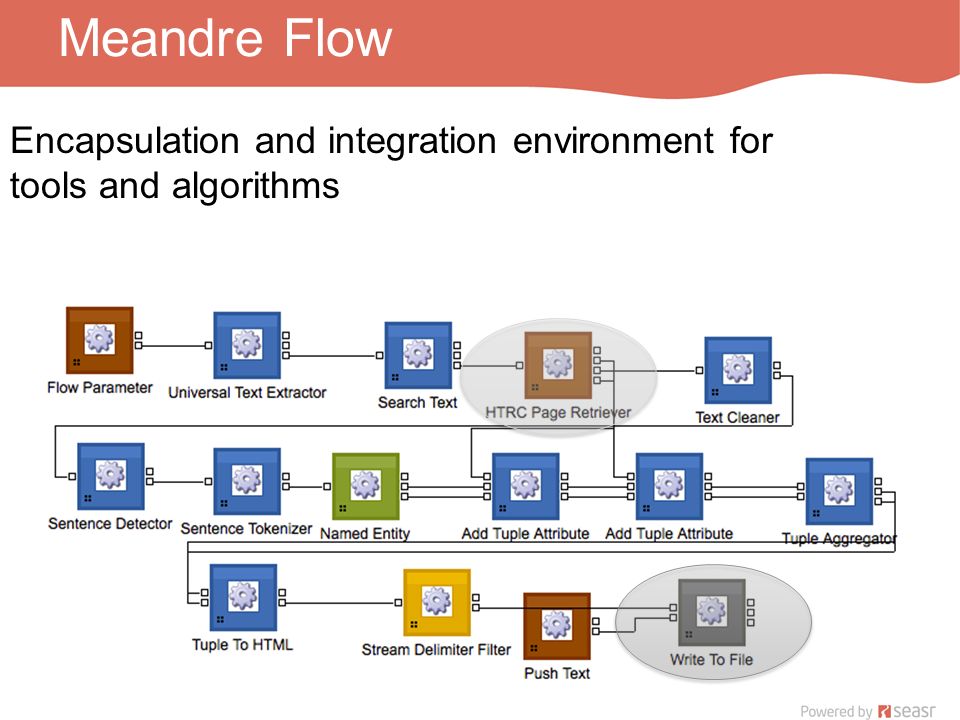 Meandre Flow

Encapsulation and integration environment for tools and algorithms

Flow Parameter
Universal Text Extractor
Search Text
HTRC Page Retriever
Text Cleaner
Sentence Detector
Sentence Tokenizer
Named Entity
Add Tuple Attribute
Add Tuple Attribute
Tuple Aggregator
Tuple To HTML
Stream Delimiter Filter
Push Text
Write To File

Powered by seasr